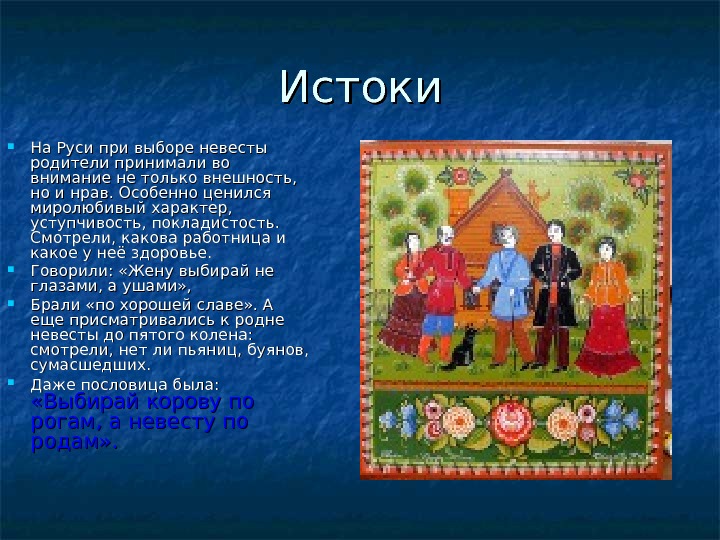 Истоки

На Руси при выборе невесты родители принимали во внимание не только внешность, но и нрав. Особенно ценился миролюбивый характер, уступчивость, покладистость. Смотрели, какова работница и какое у неё здоровье.

Говорили: «Жену выбирай не глазами, а ушами»,

Брали «по хорошей славе». А еще присматривались к родне невесты до пятого колена: смотрели, нет ли пьяниц, буянов, сумасшедших.

Даже пословица была: «Выбирай корову по рогам, а невесту по родам».